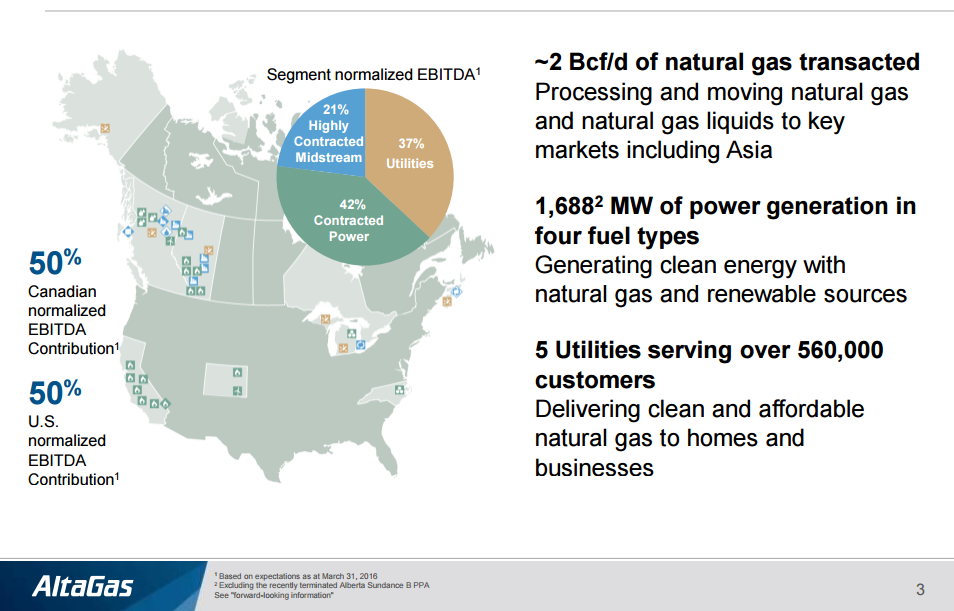 Segment normalized EBITDA$^1$

21% Highly Contracted Midstream

37% Utilities

42% Contracted Power

50% Canadian normalized EBITDA Contribution$^1$

50% U.S. normalized EBITDA Contribution$^1$

~2 Bcf/d of natural gas transacted
Processing and moving natural gas and natural gas liquids to key markets including Asia

1,688$^2$ MW of power generation in four fuel types
Generating clean energy with natural gas and renewable sources

5 Utilities serving over 560,000 customers
Delivering clean and affordable natural gas to homes and businesses

AltaGas

$^1$ Based on expectations as at March 31, 2016
$^2$ Excluding the recently terminated Alberta Sundance B PPA
See "forward-looking information"

3